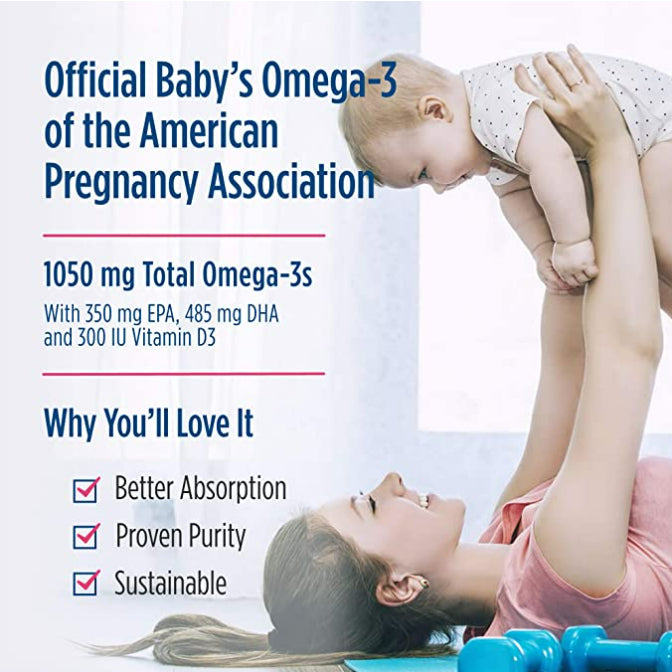 Official Baby's Omega-3 of the American Pregnancy Association

1050 mg Total Omega-3s

With 350 mg EPA, 485 mg DHA and 300 IU Vitamin D3

Why You'll Love It

Better Absorption

Proven Purity

Sustainable